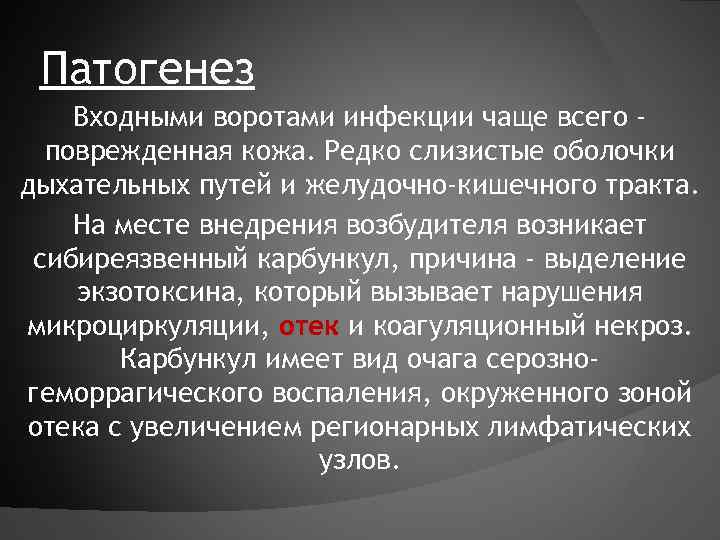 Патогенез

Входными воротами инфекции чаще всего - поврежденная кожа. Редко слизистые оболочки дыхательных путей и желудочно-кишечного тракта.

На месте внедрения возбудителя возникает сибиреязвенный карбункул, причина - выделение экзотоксина, который вызывает нарушения микроциркуляции, отек и коагуляционный некроз. Карбункул имеет вид очага серозно-геморрагического воспаления, окруженного зоной отека с увеличением регионарных лимфатических узлов.